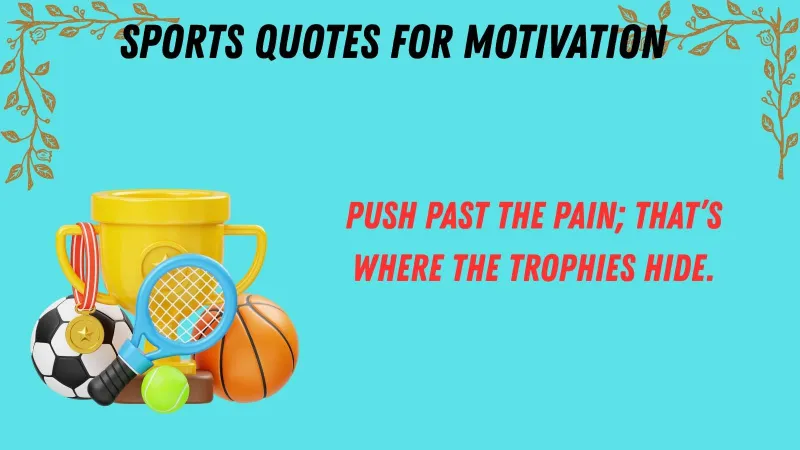 SPORTS QUOTES FOR MOTIVATION

PUSH PAST THE PAIN; THAT'S WHERE THE TROPHIES HIDE.